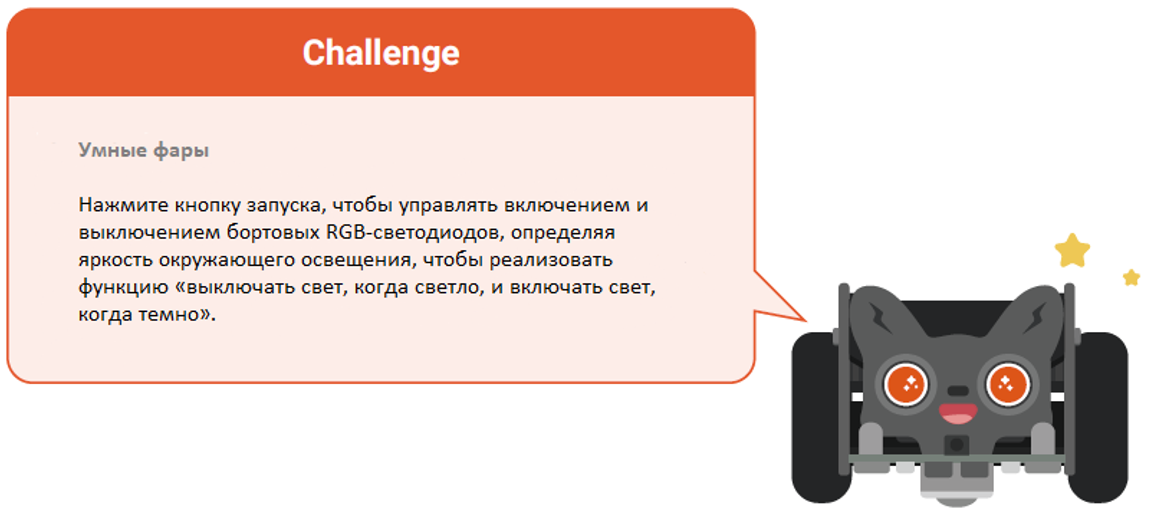 Challenge

Умные фары

Нажмите кнопку запуска, чтобы управлять включением и выключением бортовых RGB-светодиодов, определяя яркость окружающего освещения, чтобы реализовать функцию «выключать свет, когда светло, и включать свет, когда темно».